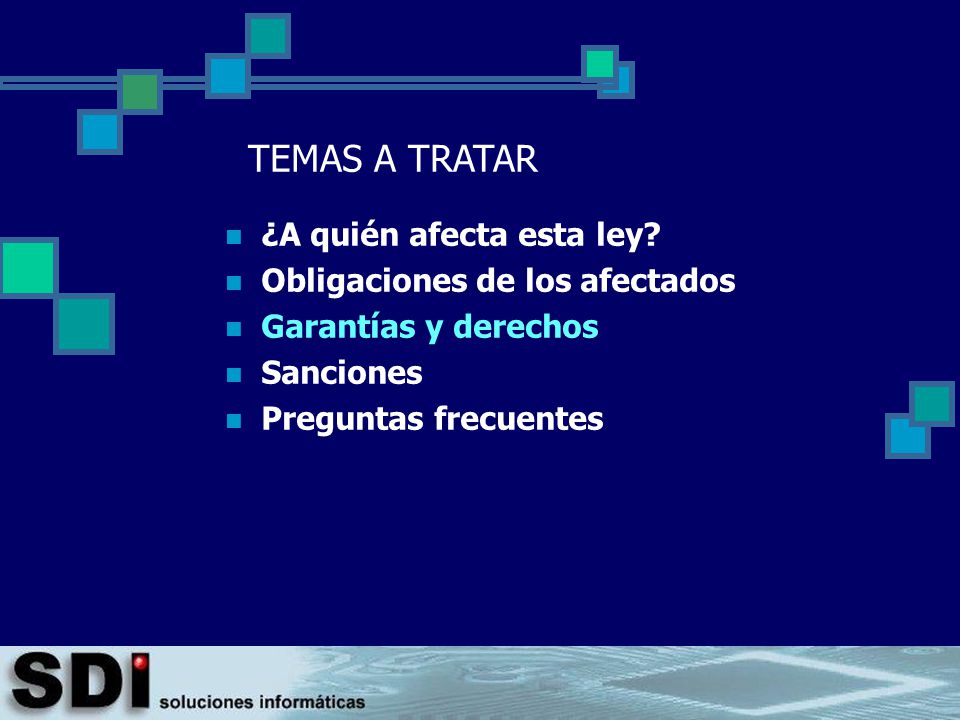 TEMAS A TRATAR

- ¿A quién afecta esta ley?
- Obligaciones de los afectados
- Garantías y derechos
- Sanciones
- Preguntas frecuentes

SDI soluciones informáticas